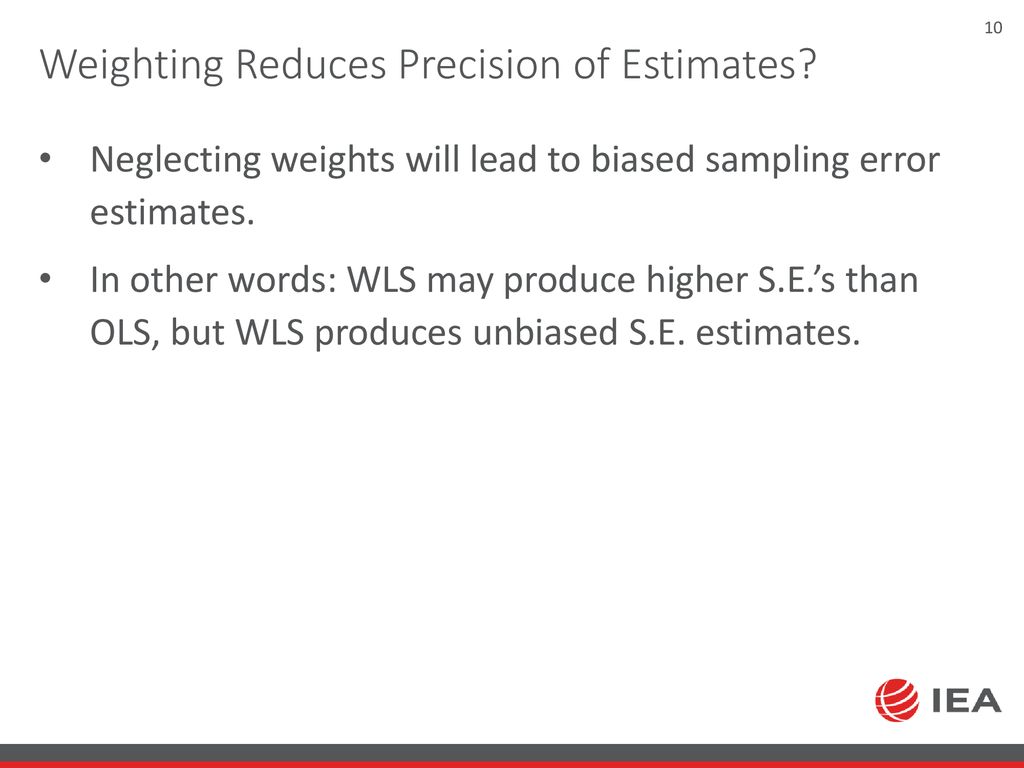 10

Weighting Reduces Precision of Estimates?

• Neglecting weights will lead to biased sampling error estimates.

• In other words: WLS may produce higher S.E.'s than OLS, but WLS produces unbiased S.E. estimates.

IEA